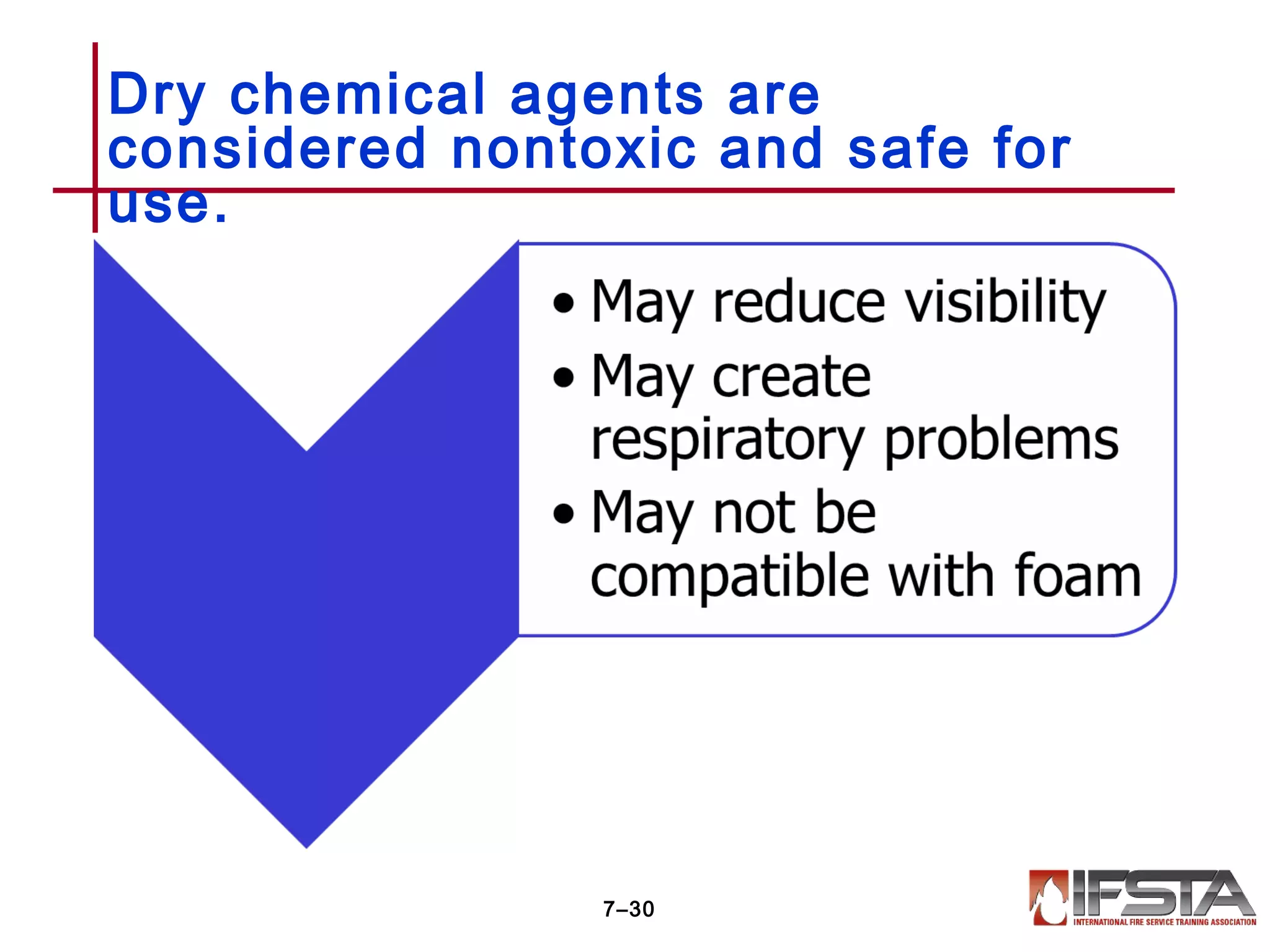 Dry chemical agents are considered nontoxic and safe for use.

• May reduce visibility
• May create respiratory problems
• May not be compatible with foam

7–30

IFSTA
INTERNATIONAL FIRE SERVICE TRAINING ASSOCIATION